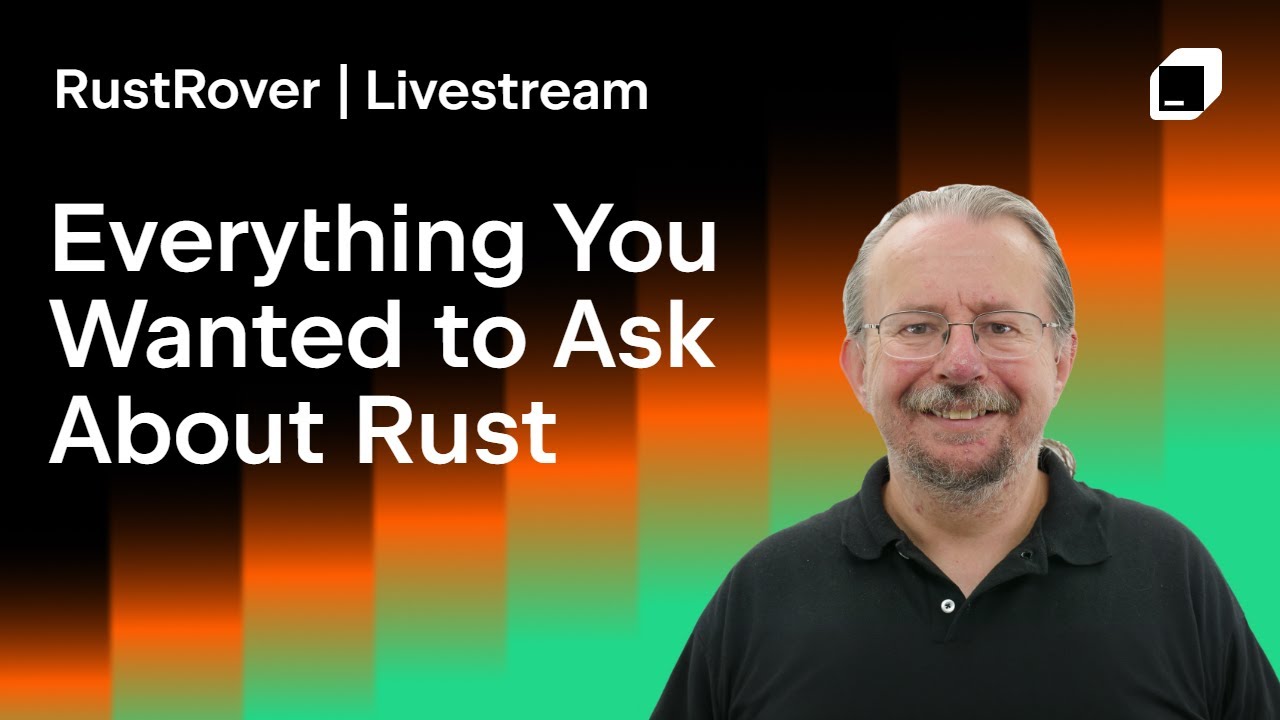 RustRover | Livestream

Everything You Wanted to Ask About Rust